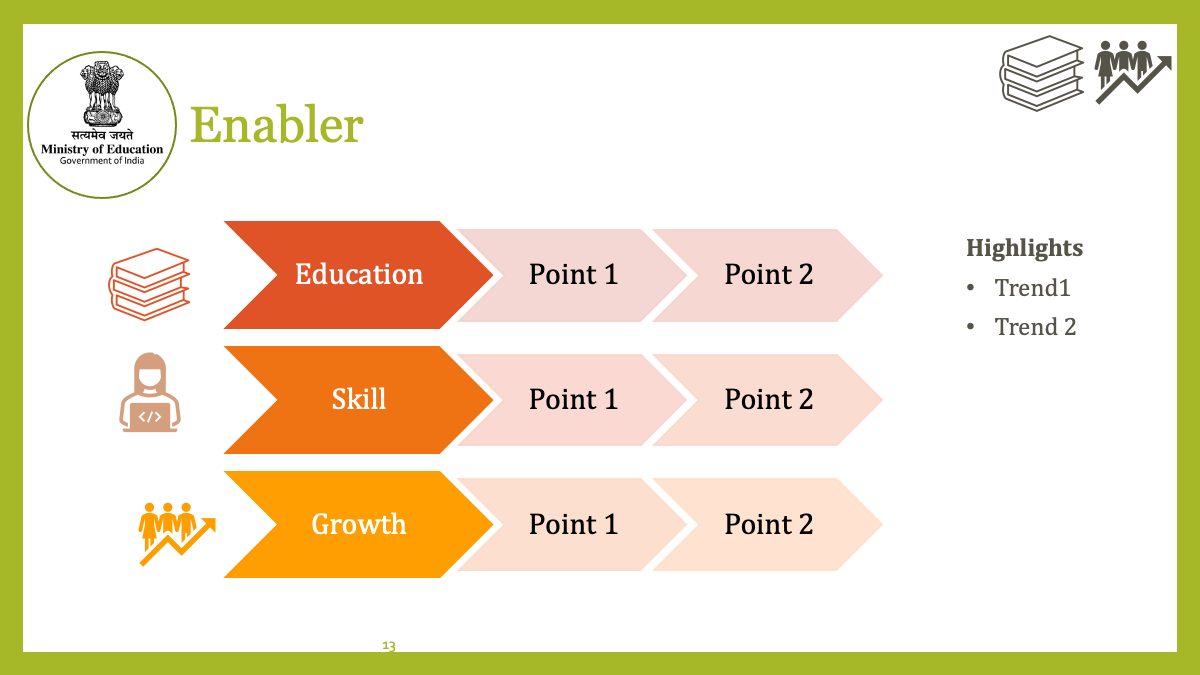 सत्यमेव जयते
Ministry of Education
Government of India

Enabler

Education
Point 1
Point 2

Skill
Point 1
Point 2

Growth
Point 1
Point 2

Highlights
• Trend1
• Trend 2

13